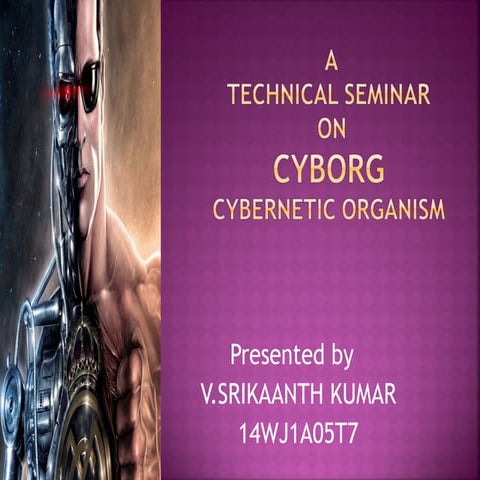 A
TECHNICAL SEMINAR
ON
CYBORG
CYBERNETIC ORGANISM

Presented by
V.SRIKAANTH KUMAR
14WJ1A05T7